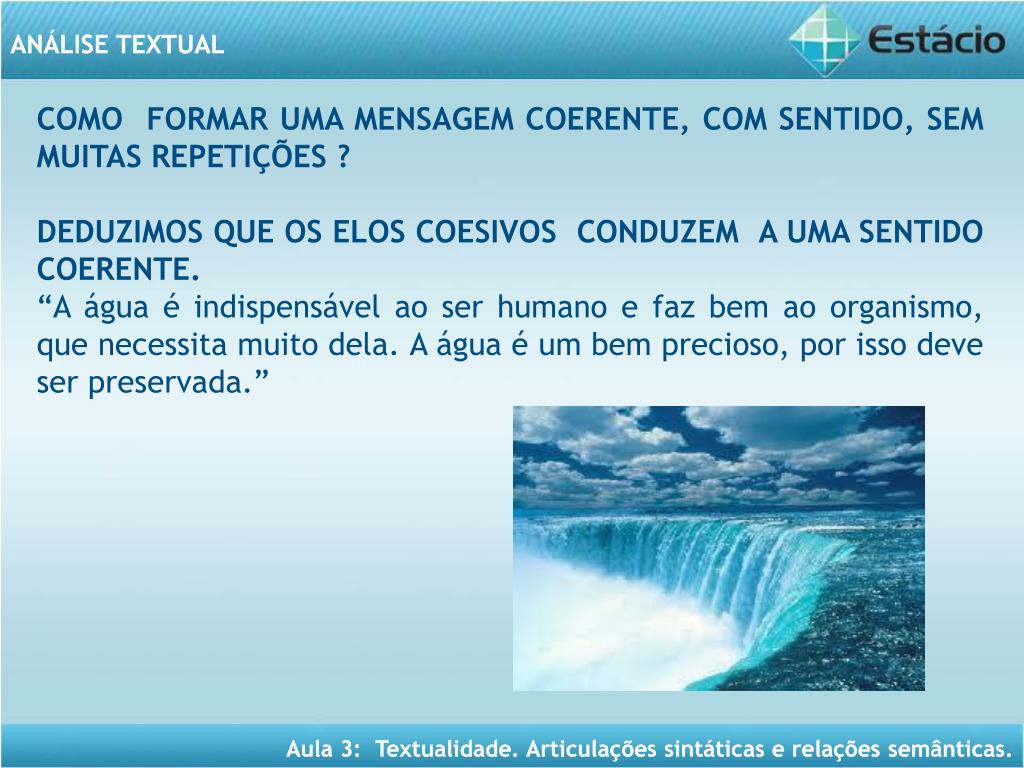 ANÁLISE TEXTUAL

Estácio

COMO FORMAR UMA MENSAGEM COERENTE, COM SENTIDO, SEM MUITAS REPETIÇÕES ?

DEDUZIMOS QUE OS ELOS COESIVOS CONDUZEM A UMA SENTIDO COERENTE.
“A água é indispensável ao ser humano e faz bem ao organismo, que necessita muito dela. A água é um bem precioso, por isso deve ser preservada.”

Aula 3: Textualidade. Articulações sintáticas e relações semânticas.